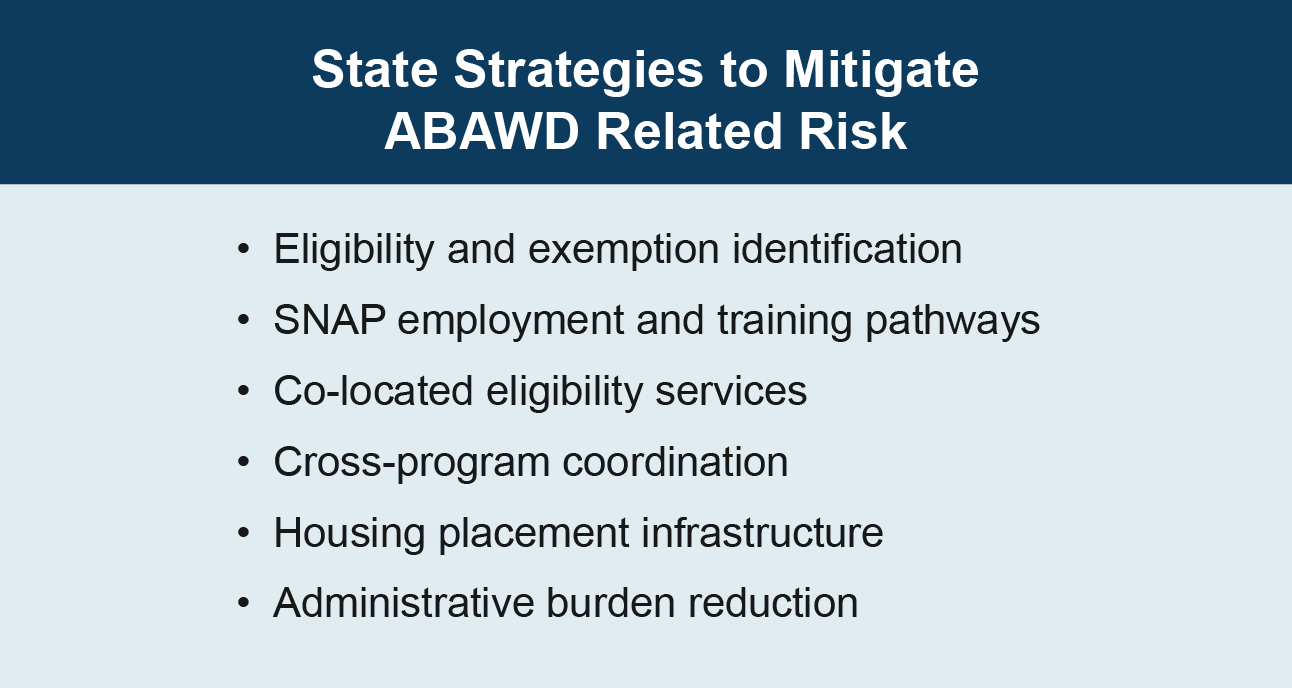 State Strategies to Mitigate ABAWD Related Risk

• Eligibility and exemption identification
• SNAP employment and training pathways
• Co-located eligibility services
• Cross-program coordination
• Housing placement infrastructure
• Administrative burden reduction